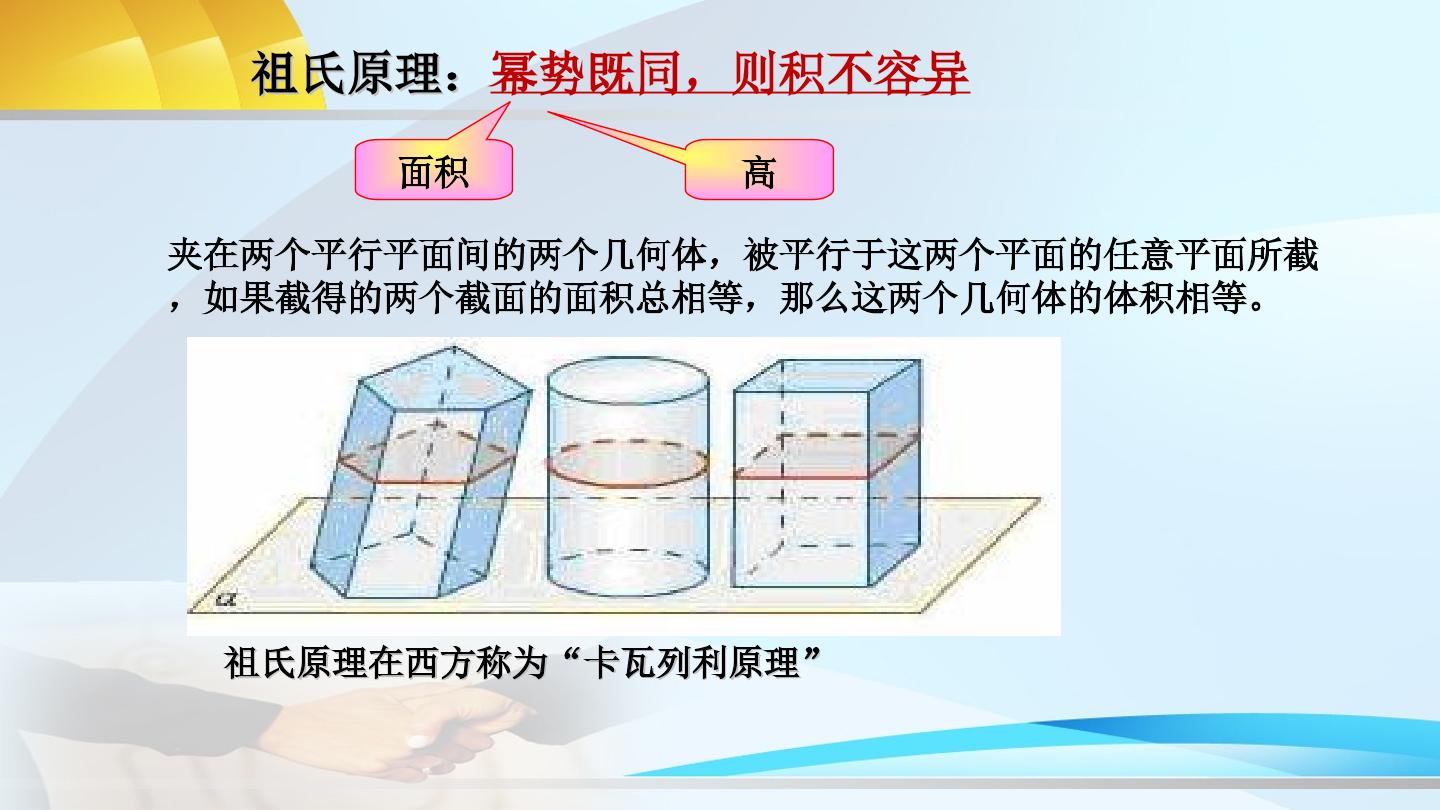 祖氏原理：幂势既同，则积不容异

面积

高

夹在两个平行平面间的两个几何体，被平行于这两个平面的任意平面所截，如果截得的两个截面的面积总相等，那么这两个几何体的体积相等。

$\alpha$

祖氏原理在西方称为“卡瓦列利原理”